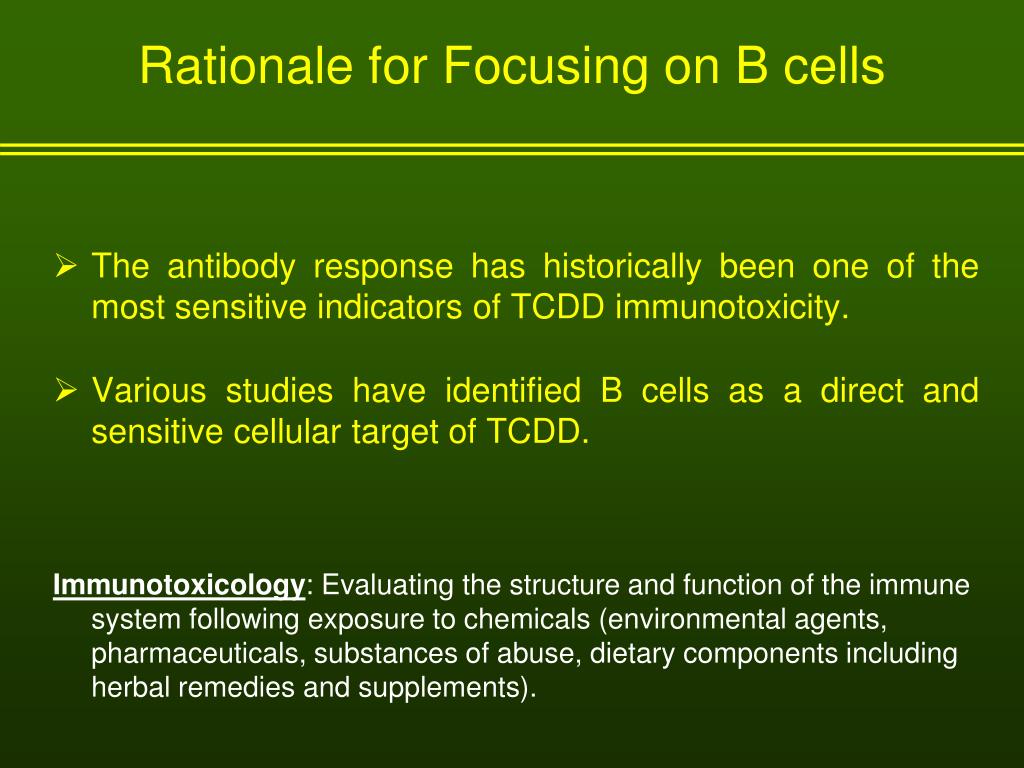 Rationale for Focusing on B cells

➢ The antibody response has historically been one of the most sensitive indicators of TCDD immunotoxicity.

➢ Various studies have identified B cells as a direct and sensitive cellular target of TCDD.

Immunotoxicology: Evaluating the structure and function of the immune system following exposure to chemicals (environmental agents, pharmaceuticals, substances of abuse, dietary components including herbal remedies and supplements).